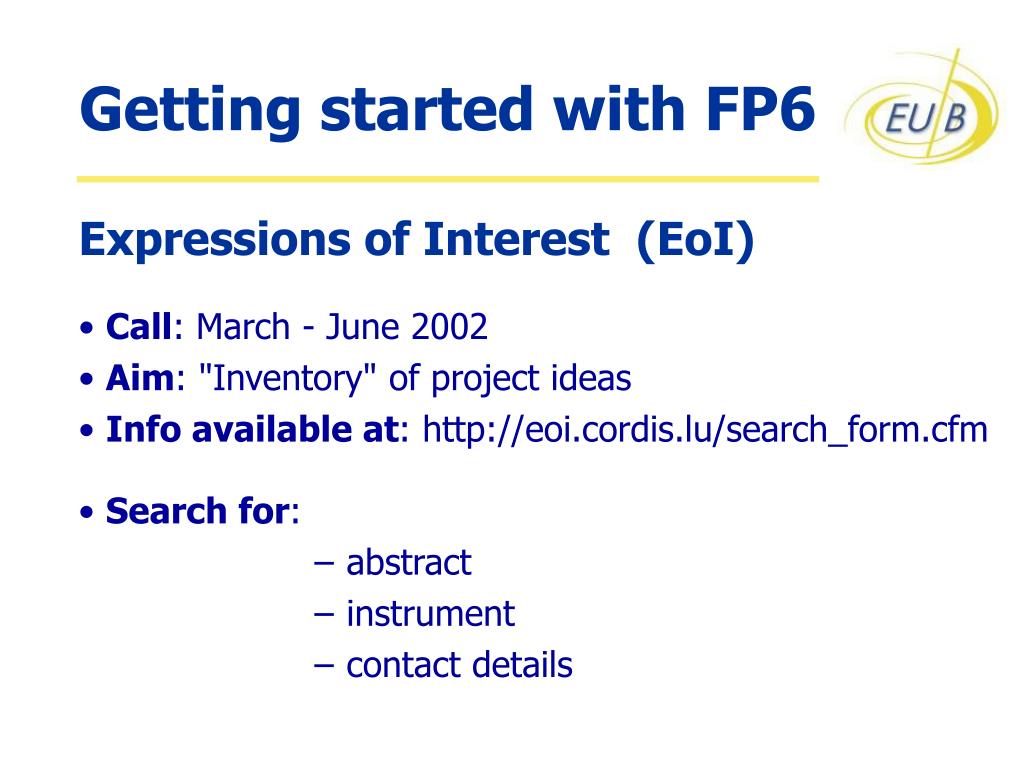 Getting started with FP6

EU B

Expressions of Interest (EoI)

• Call: March - June 2002
• Aim: "Inventory" of project ideas
• Info available at: http://eoi.cordis.lu/search_form.cfm

• Search for:
– abstract
– instrument
– contact details